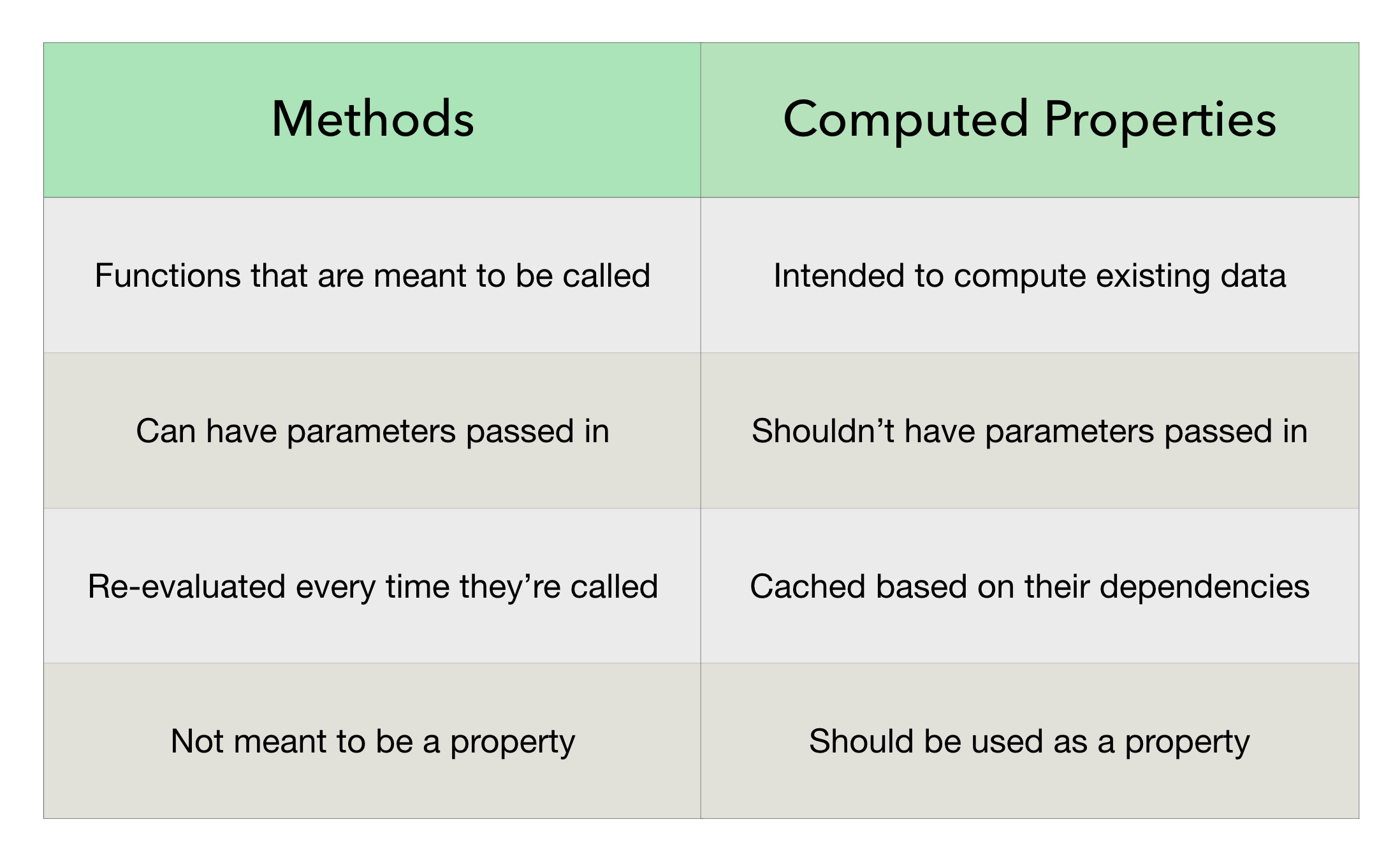 | Methods | Computed Properties |
|---|---|
| Functions that are meant to be called | Intended to compute existing data |
| Can have parameters passed in | Shouldn’t have parameters passed in |
| Re-evaluated every time they’re called | Cached based on their dependencies |
| Not meant to be a property | Should be used as a property |